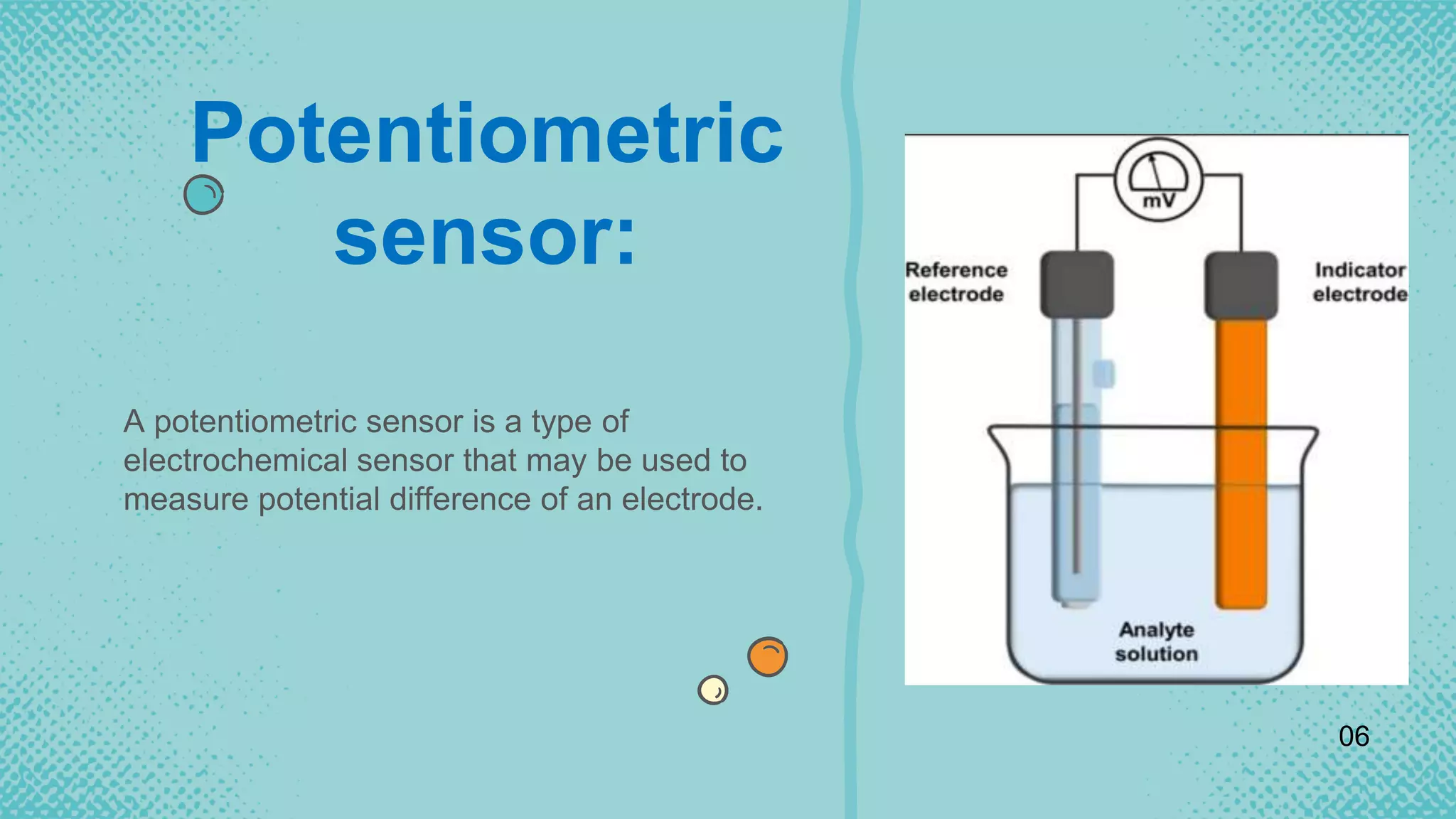 Potentiometric sensor:

A potentiometric sensor is a type of electrochemical sensor that may be used to measure potential difference of an electrode.

mV

Reference electrode

Indicator electrode

Analyte solution

06